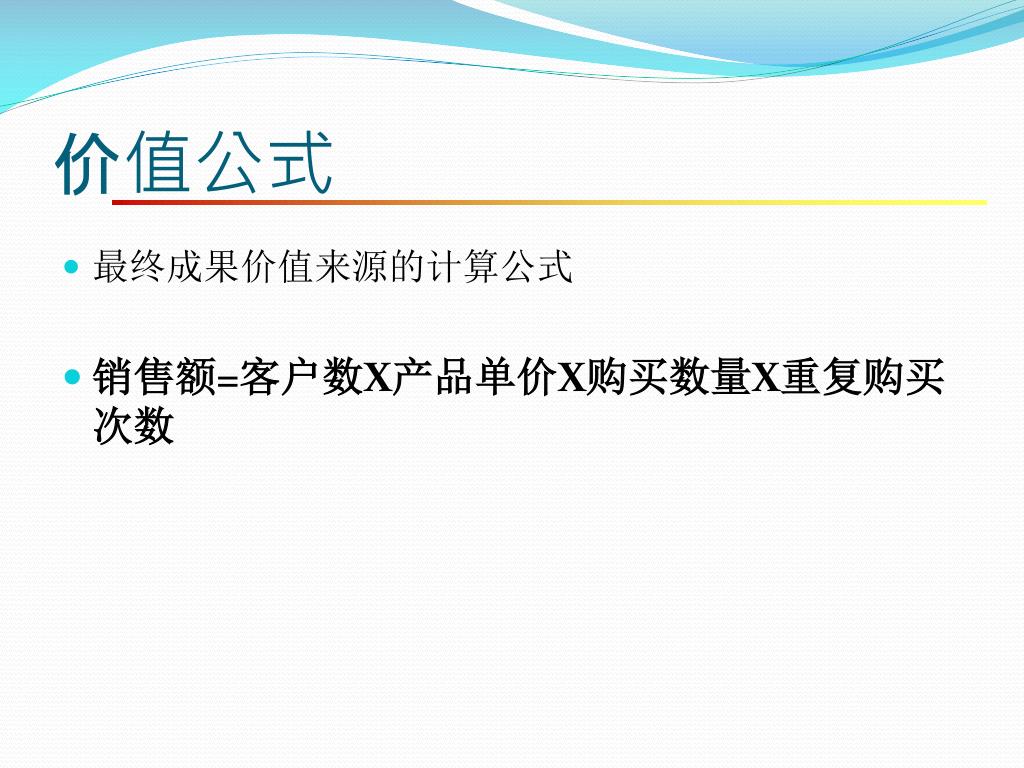 价值公式

最终成果价值来源的计算公式

销售额=客户数X产品单价X购买数量X重复购买次数